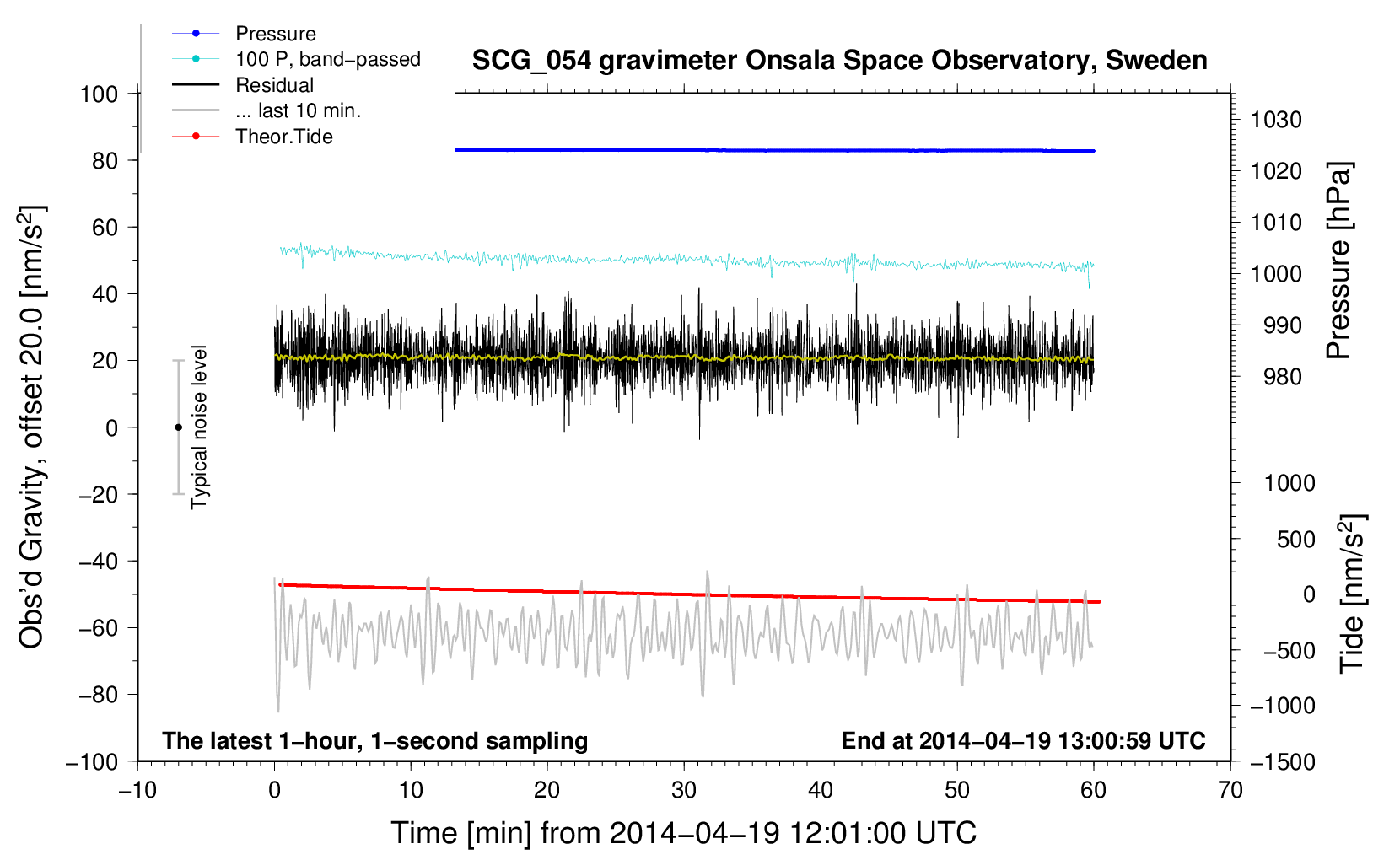 Pressure
100 P, band−passed
Residual
... last 10 min.
Theor.Tide

SCG_054 gravimeter Onsala Space Observatory, Sweden

100
80
60
40
20
0
−20
−40
−60
−80
−100

Obs'd Gravity, offset 20.0 [nm/s$^2$]

Typical noise level

1030
1020
1010
1000
990
980

Pressure [hPa]

1000
500
0
−500
−1000
−1500

Tide [nm/s$^2$]

The latest 1−hour, 1−second sampling

End at 2014−04−19 13:00:59 UTC

−10
0
10
20
30
40
50
60
70

Time [min] from 2014−04−19 12:01:00 UTC